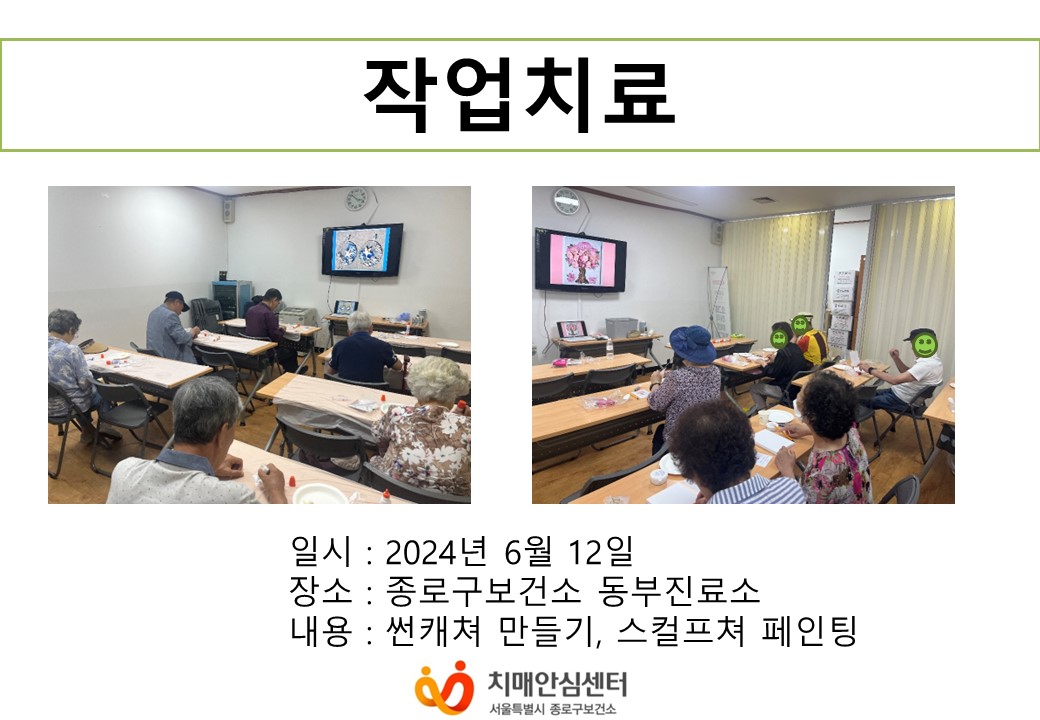 작업치료

일시 : 2024년 6월 12일
장소 : 종로구보건소 동부진료소
내용 : 썬캐쳐 만들기, 스컬프쳐 페인팅

치매안심센터
서울특별시 종로구보건소